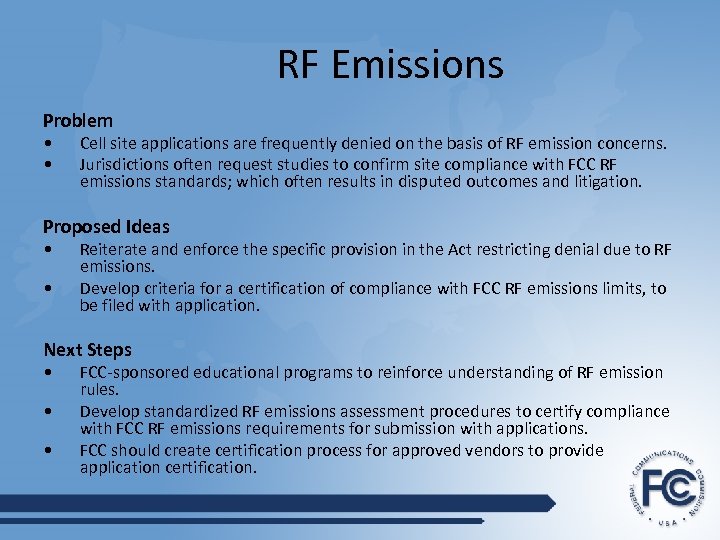 RF Emissions

Problem
• Cell site applications are frequently denied on the basis of RF emission concerns.
• Jurisdictions often request studies to confirm site compliance with FCC RF emissions standards; which often results in disputed outcomes and litigation.

Proposed Ideas
• Reiterate and enforce the specific provision in the Act restricting denial due to RF emissions.
• Develop criteria for a certification of compliance with FCC RF emissions limits, to be filed with application.

Next Steps
• FCC-sponsored educational programs to reinforce understanding of RF emission rules.
• Develop standardized RF emissions assessment procedures to certify compliance with FCC RF emissions requirements for submission with applications.
• FCC should create certification process for approved vendors to provide application certification.

FEDERAL COMMUNICATIONS COMMISSION
FCC
USA